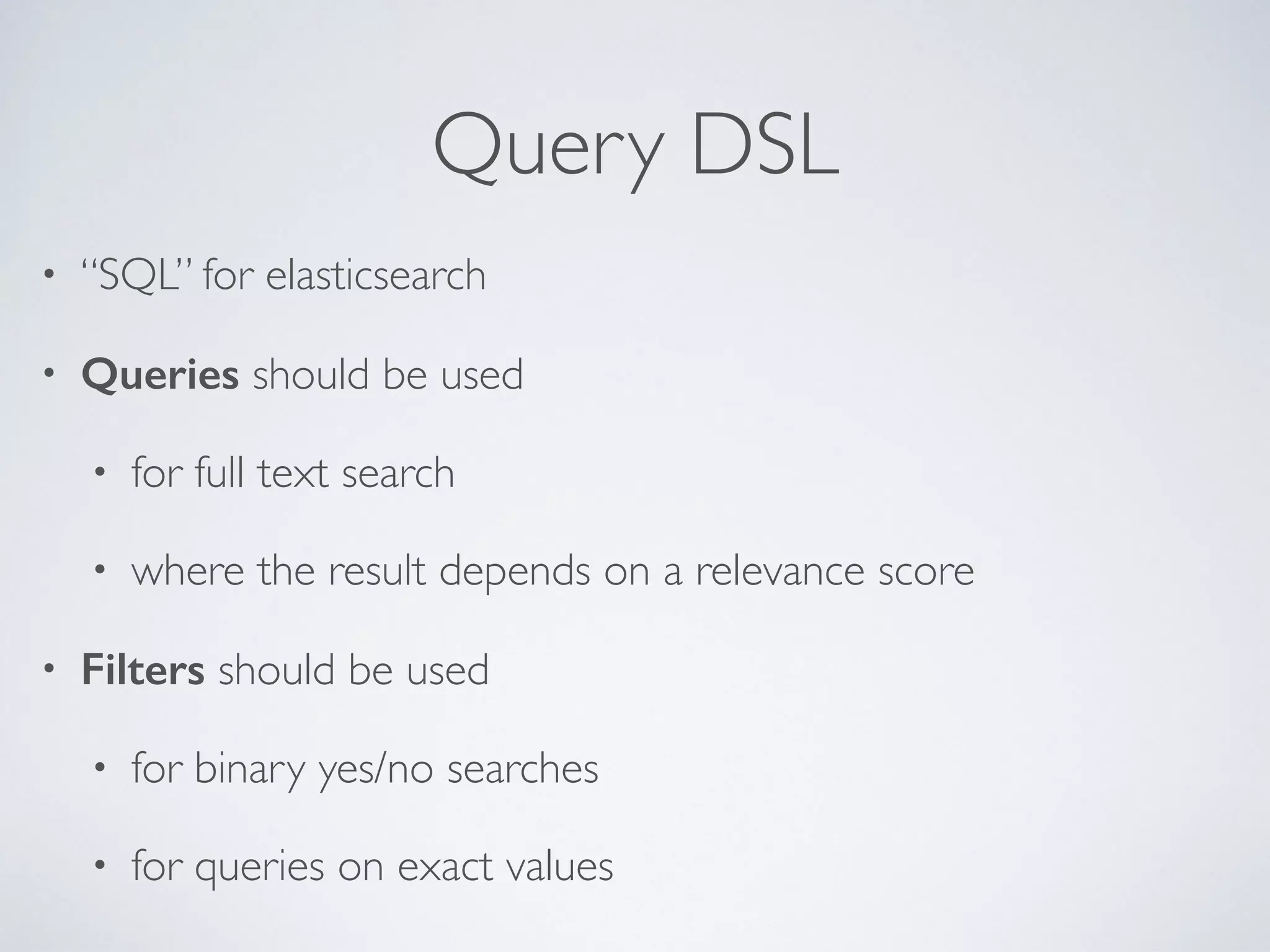 Query DSL

• “SQL” for elasticsearch

• Queries should be used

  • for full text search

  • where the result depends on a relevance score

• Filters should be used

  • for binary yes/no searches

  • for queries on exact values